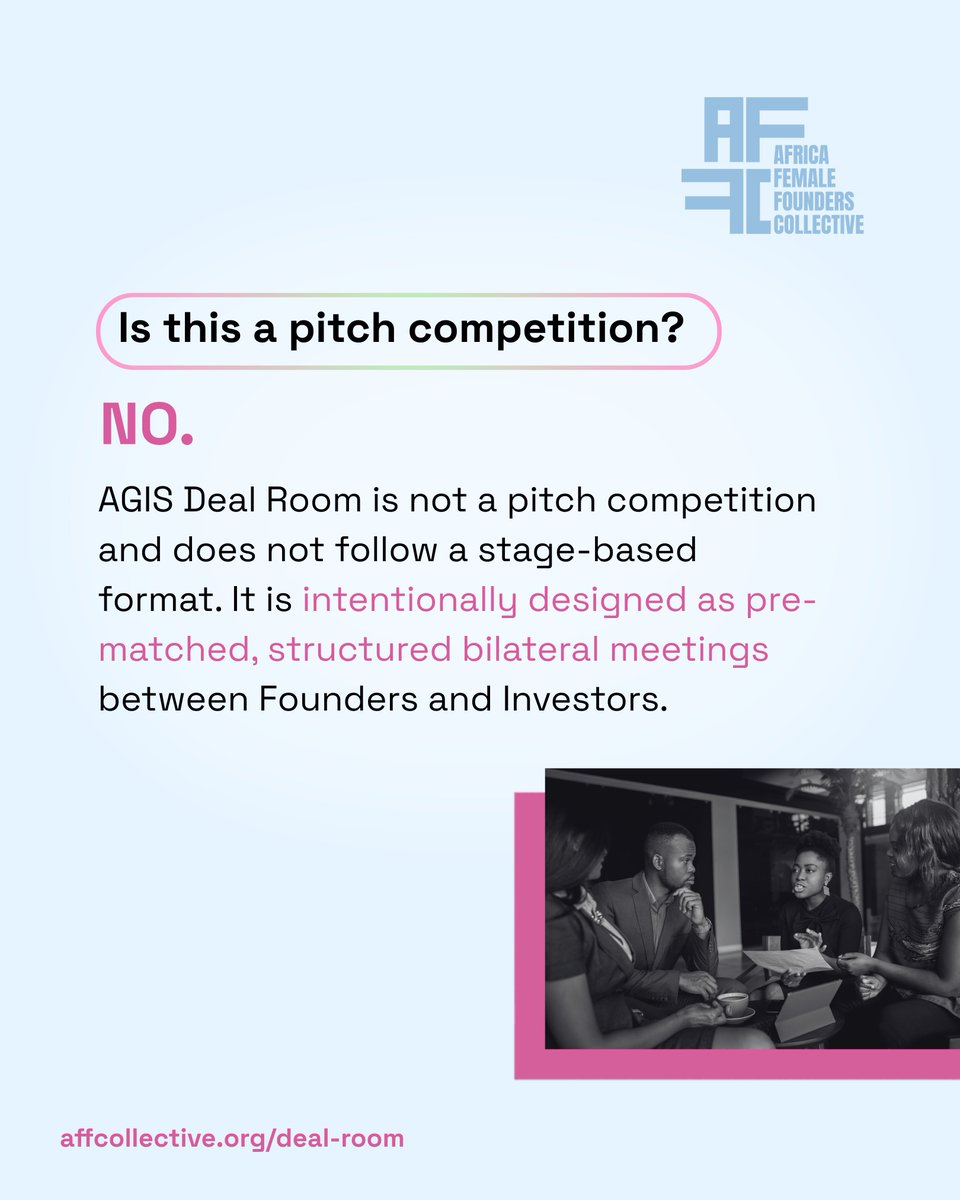 AFFC
AFRICA
FEMALE
FOUNDERS
COLLECTIVE

Is this a pitch competition?

NO.

AGIS Deal Room is not a pitch competition and does not follow a stage-based format. It is intentionally designed as pre-matched, structured bilateral meetings between Founders and Investors.

affcollective.org/deal-room